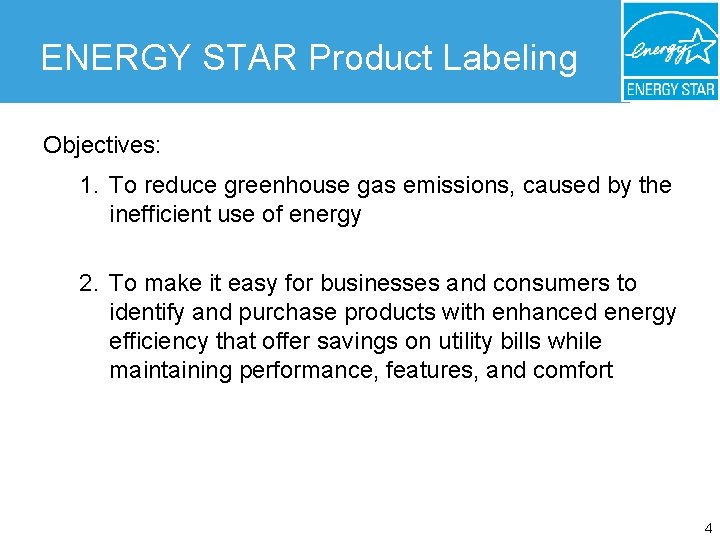 ENERGY STAR Product Labeling

energy

ENERGY STAR

Objectives:

1. To reduce greenhouse gas emissions, caused by the inefficient use of energy

2. To make it easy for businesses and consumers to identify and purchase products with enhanced energy efficiency that offer savings on utility bills while maintaining performance, features, and comfort

4